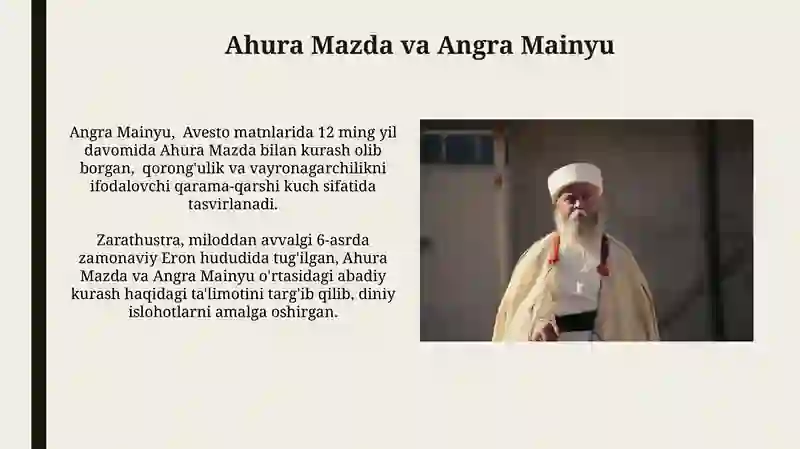 Ahura Mazda va Angra Mainyu

Angra Mainyu, Avesto matnlarida 12 ming yil davomida Ahura Mazda bilan kurash olib borgan, qorong'ulik va vayronagarchilikni ifodalovchi qarama-qarshi kuch sifatida tasvirlanadi.

Zarathustra, miloddan avvalgi 6-asrda zamonaviy Eron hududida tug'ilgan, Ahura Mazda va Angra Mainyu o'rtasidagi abadiy kurash haqidagi ta'limotini targ'ib qilib, diniy islohotlarni amalga oshirgan.